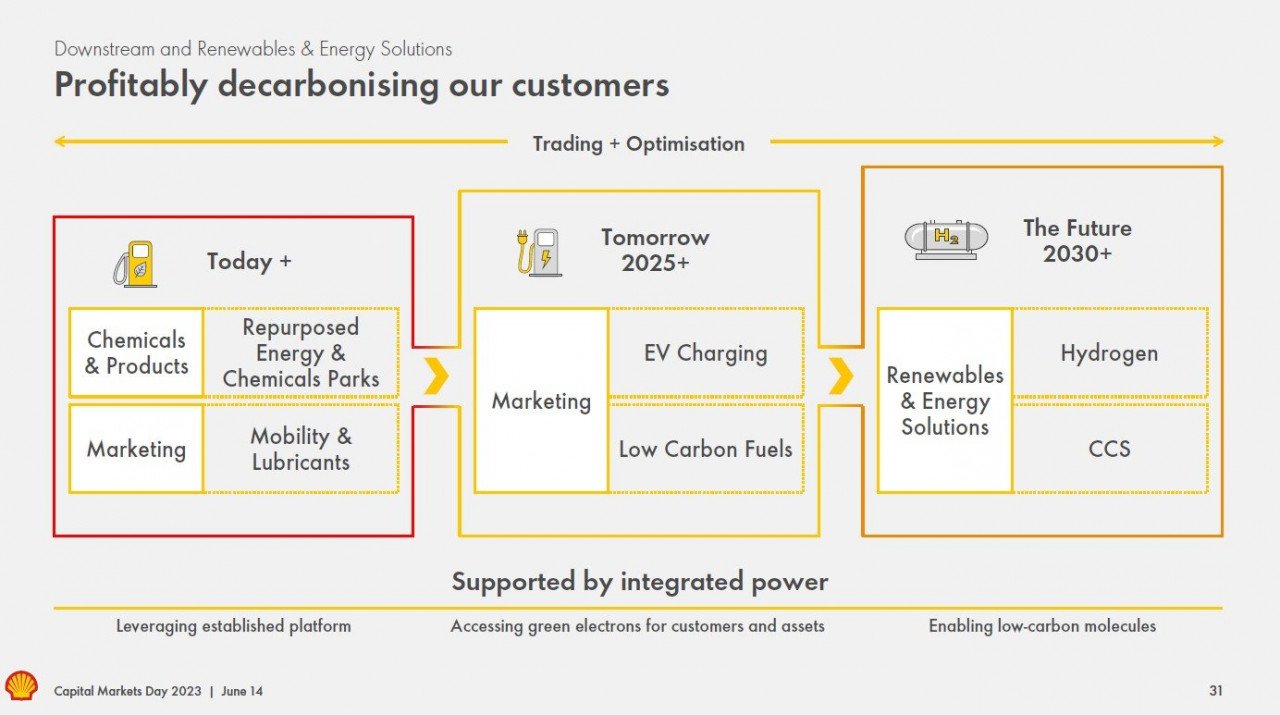 Downstream and Renewables & Energy Solutions

Profitably decarbonising our customers

Trading + Optimisation

Today +

Chemicals & Products

Repurposed Energy & Chemicals Parks

Marketing

Mobility & Lubricants

Tomorrow 2025+

Marketing

EV Charging

Low Carbon Fuels

$H_2$

The Future 2030+

Renewables & Energy Solutions

Hydrogen

CCS

Supported by integrated power

Leveraging established platform

Accessing green electrons for customers and assets

Enabling low-carbon molecules

Capital Markets Day 2023 | June 14

31